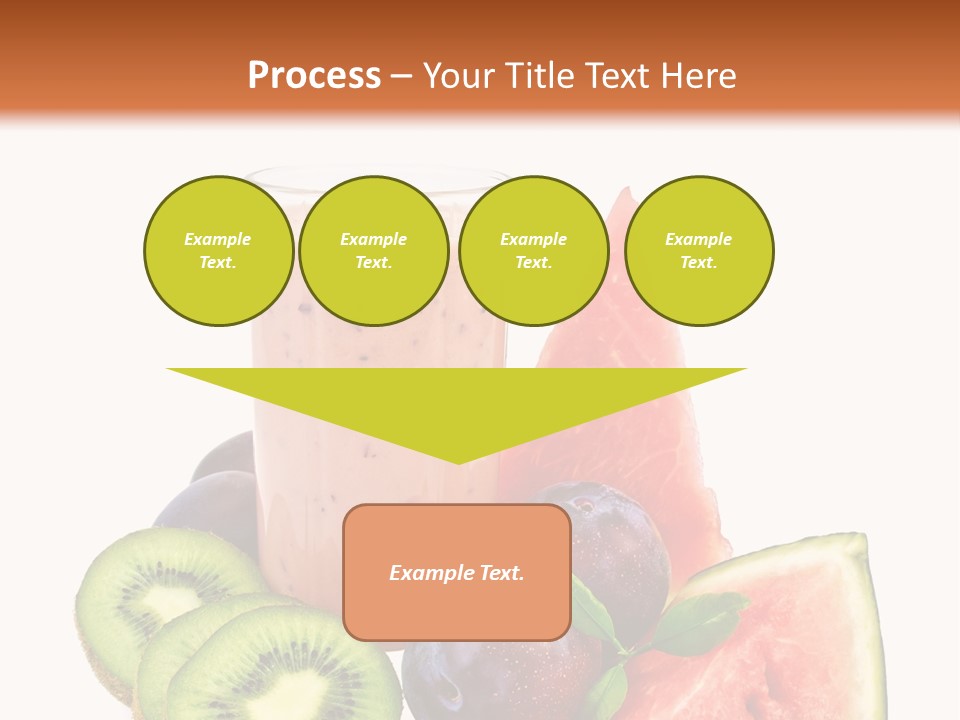 Process – Your Title Text Here

Example Text.

Example Text.

Example Text.

Example Text.

Example Text.